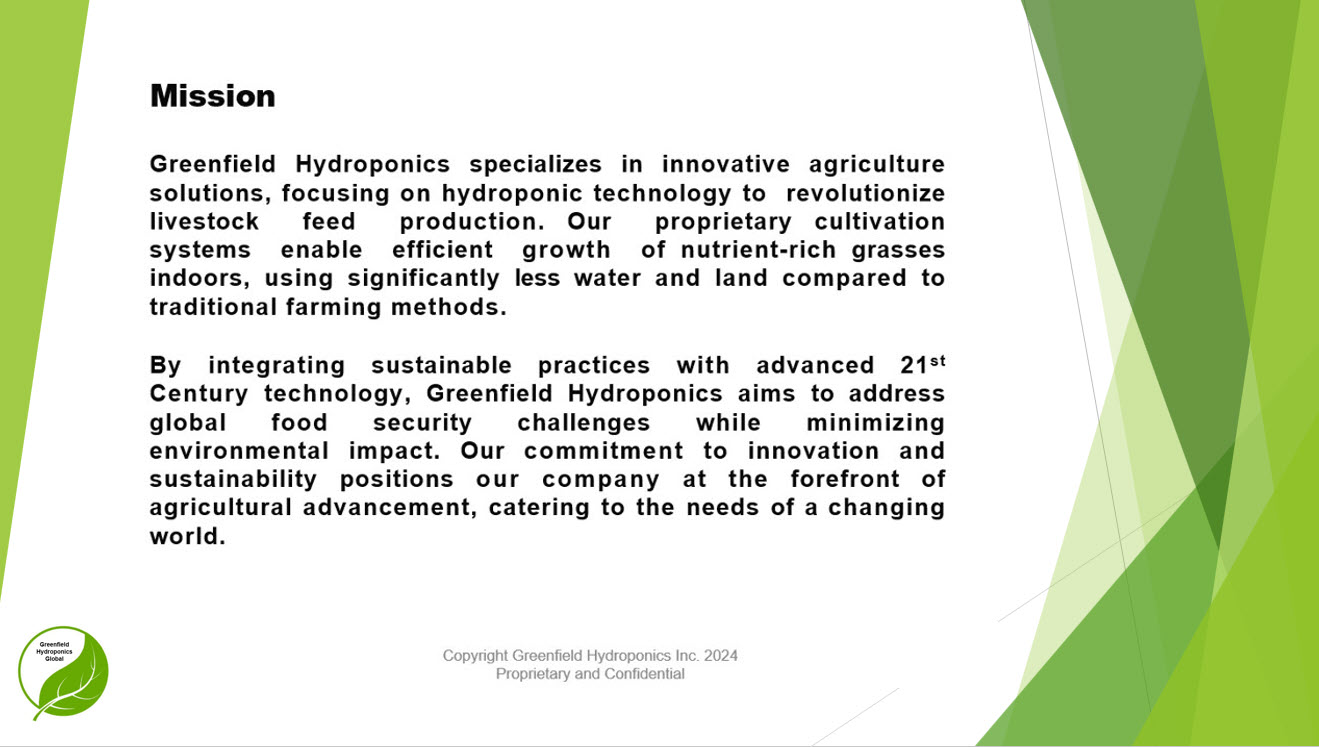 Mission

Greenfield Hydroponics specializes in innovative agriculture solutions, focusing on hydroponic technology to revolutionize livestock feed production. Our proprietary cultivation systems enable efficient growth of nutrient-rich grasses indoors, using significantly less water and land compared to traditional farming methods.

By integrating sustainable practices with advanced 21$^{st}$ Century technology, Greenfield Hydroponics aims to address global food security challenges while minimizing environmental impact. Our commitment to innovation and sustainability positions our company at the forefront of agricultural advancement, catering to the needs of a changing world.

Greenfield Hydroponics Global

Copyright Greenfield Hydroponics Inc. 2024
Proprietary and Confidential